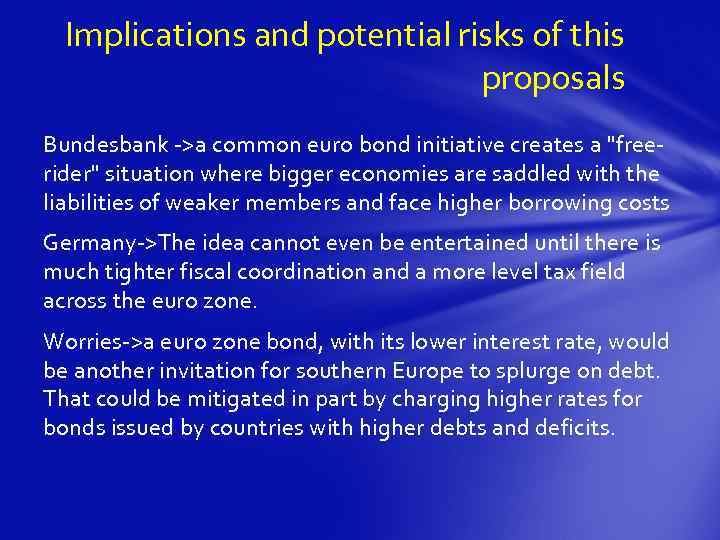 Implications and potential risks of this proposals

Bundesbank ->a common euro bond initiative creates a "free-rider" situation where bigger economies are saddled with the liabilities of weaker members and face higher borrowing costs

Germany->The idea cannot even be entertained until there is much tighter fiscal coordination and a more level tax field across the euro zone.

Worries->a euro zone bond, with its lower interest rate, would be another invitation for southern Europe to splurge on debt. That could be mitigated in part by charging higher rates for bonds issued by countries with higher debts and deficits.